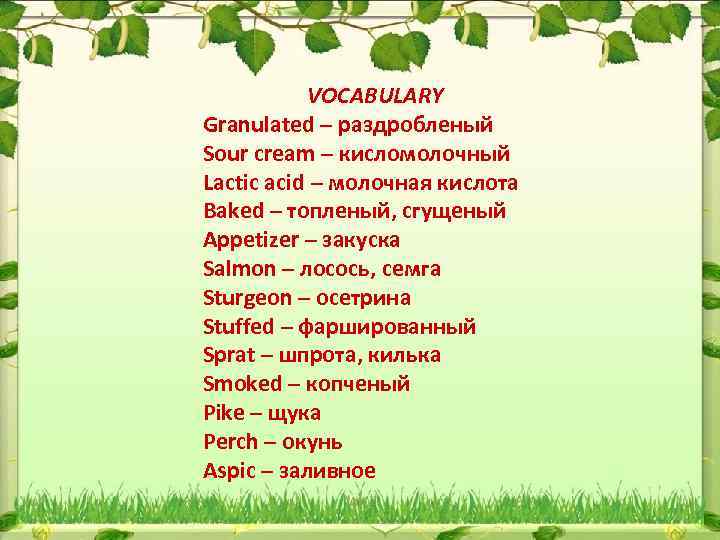 VOCABULARY
Granulated – раздробленый
Sour cream – кисломолочный
Lactic acid – молочная кислота
Baked – топленый, сгущеный
Appetizer – закуска
Salmon – лосось, семга
Sturgeon – осетрина
Stuffed – фаршированный
Sprat – шпрота, килька
Smoked – копченый
Pike – щука
Perch – окунь
Aspic – заливное